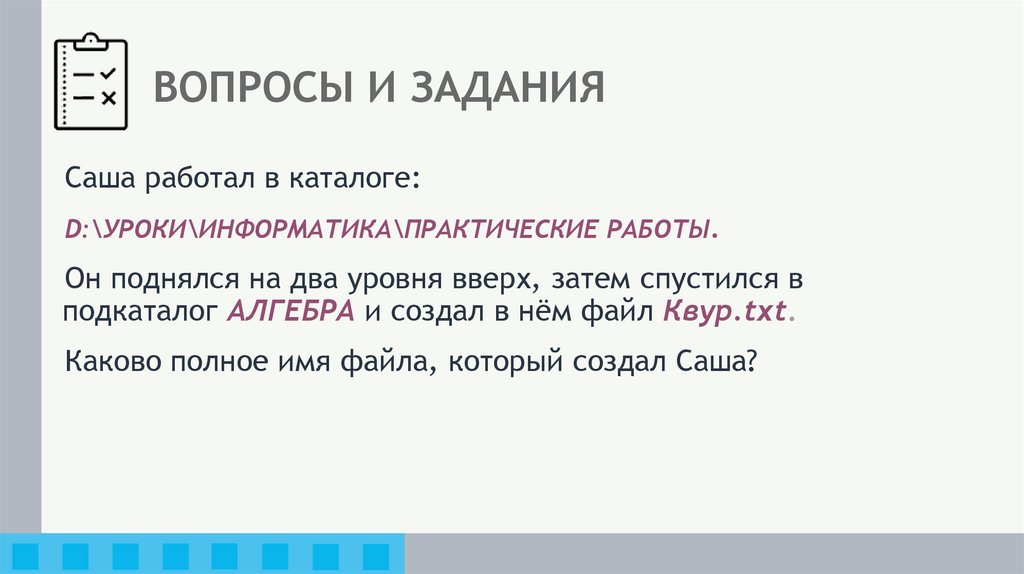 ВОПРОСЫ И ЗАДАНИЯ

Саша работал в каталоге:

D:\УРОКИ\ИНФОРМАТИКА\ПРАКТИЧЕСКИЕ РАБОТЫ.

Он поднялся на два уровня вверх, затем спустился в подкаталог АЛГЕБРА и создал в нём файл Квур.txt.

Каково полное имя файла, который создал Саша?